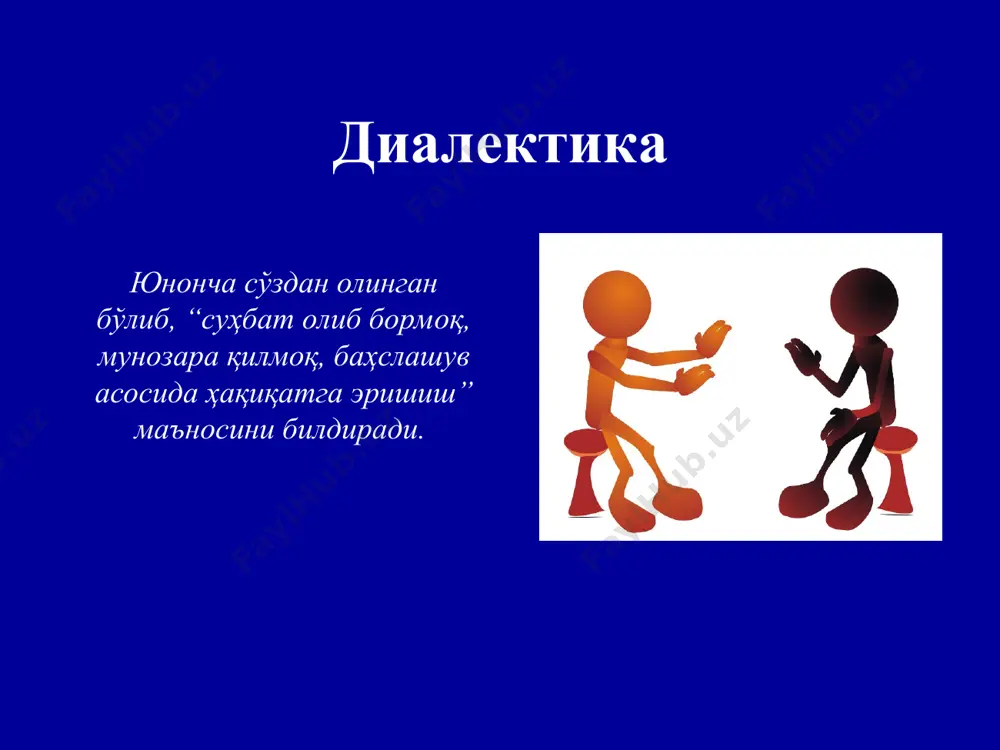 Диалектика

Юнонча сўздан олинган бўлиб, “суҳбат олиб бормоқ, мунозара қилмоқ, баҳслашув асосида ҳақиқатга эришиш” маъносини билдиради.

FaylHub.uz